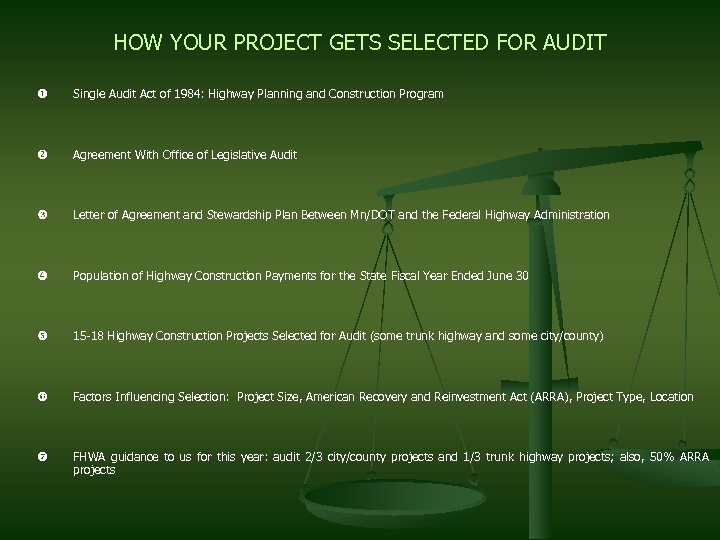 HOW YOUR PROJECT GETS SELECTED FOR AUDIT

❶ Single Audit Act of 1984: Highway Planning and Construction Program

❷ Agreement With Office of Legislative Audit

❸ Letter of Agreement and Stewardship Plan Between Mn/DOT and the Federal Highway Administration

❹ Population of Highway Construction Payments for the State Fiscal Year Ended June 30

❺ 15-18 Highway Construction Projects Selected for Audit (some trunk highway and some city/county)

❻ Factors Influencing Selection: Project Size, American Recovery and Reinvestment Act (ARRA), Project Type, Location

❼ FHWA guidance to us for this year: audit 2/3 city/county projects and 1/3 trunk highway projects; also, 50% ARRA projects